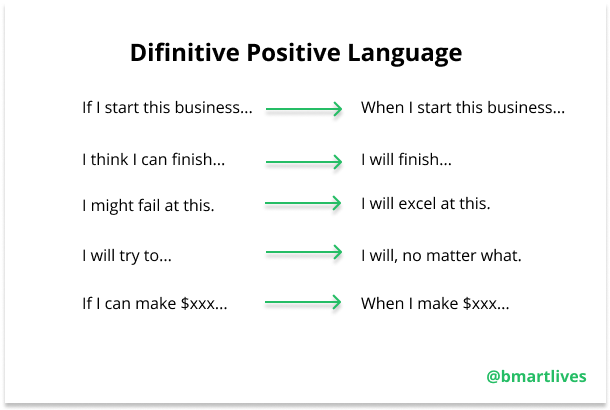 Difinitive Positive Language

If I start this business... → When I start this business...

I think I can finish... → I will finish...

I might fail at this. → I will excel at this.

I will try to... → I will, no matter what.

If I can make \$xxx... → When I make \$xxx...

@bmartlives